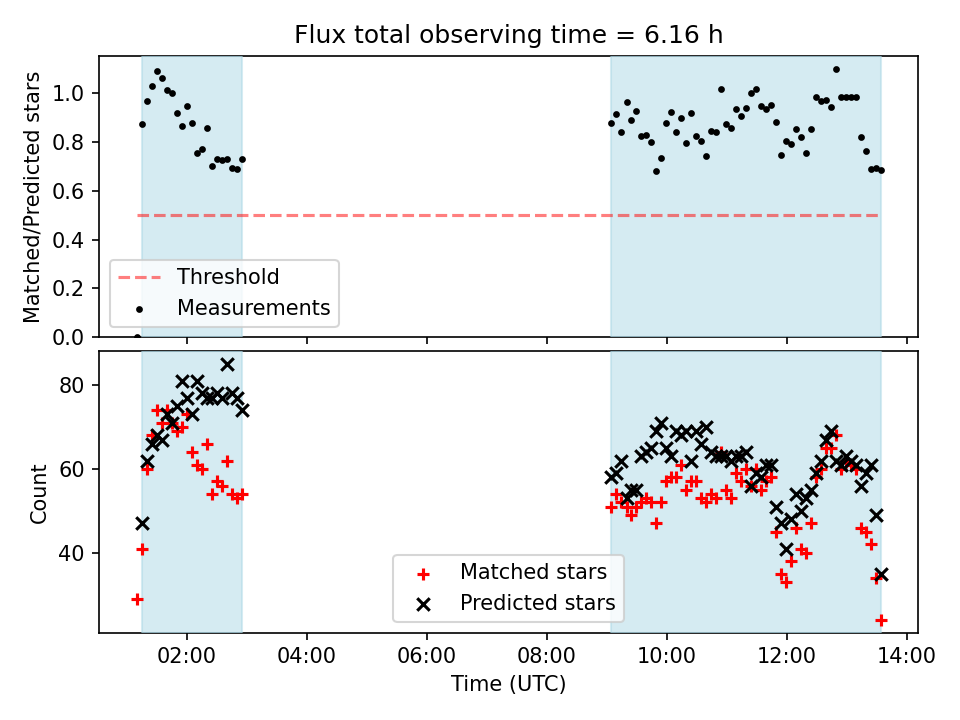 Flux total observing time = 6.16 h

Matched/Predicted stars

1.0
0.8
0.6
0.4
0.2
0.0

Threshold
Measurements

Count

80
60
40

Matched stars
Predicted stars

02:00
04:00
06:00
08:00
10:00
12:00
14:00

Time (UTC)